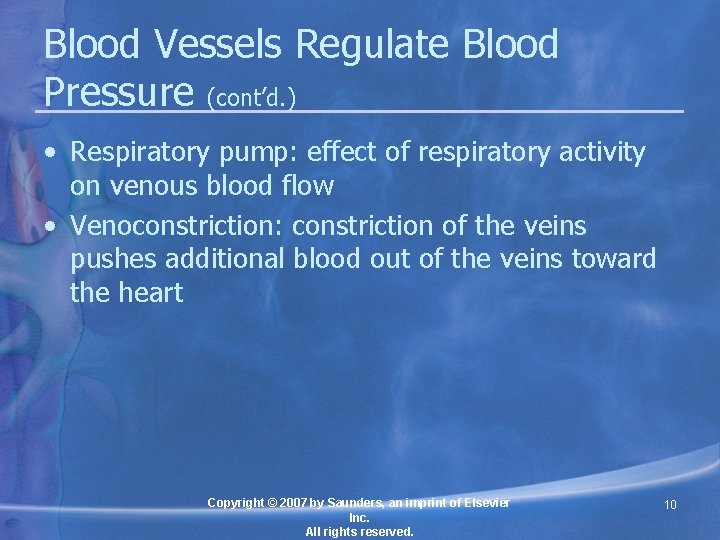 Blood Vessels Regulate Blood Pressure (cont'd.)

• Respiratory pump: effect of respiratory activity on venous blood flow
• Venoconstriction: constriction of the veins pushes additional blood out of the veins toward the heart

Copyright © 2007 by Saunders, an imprint of Elsevier Inc.
All rights reserved.

10